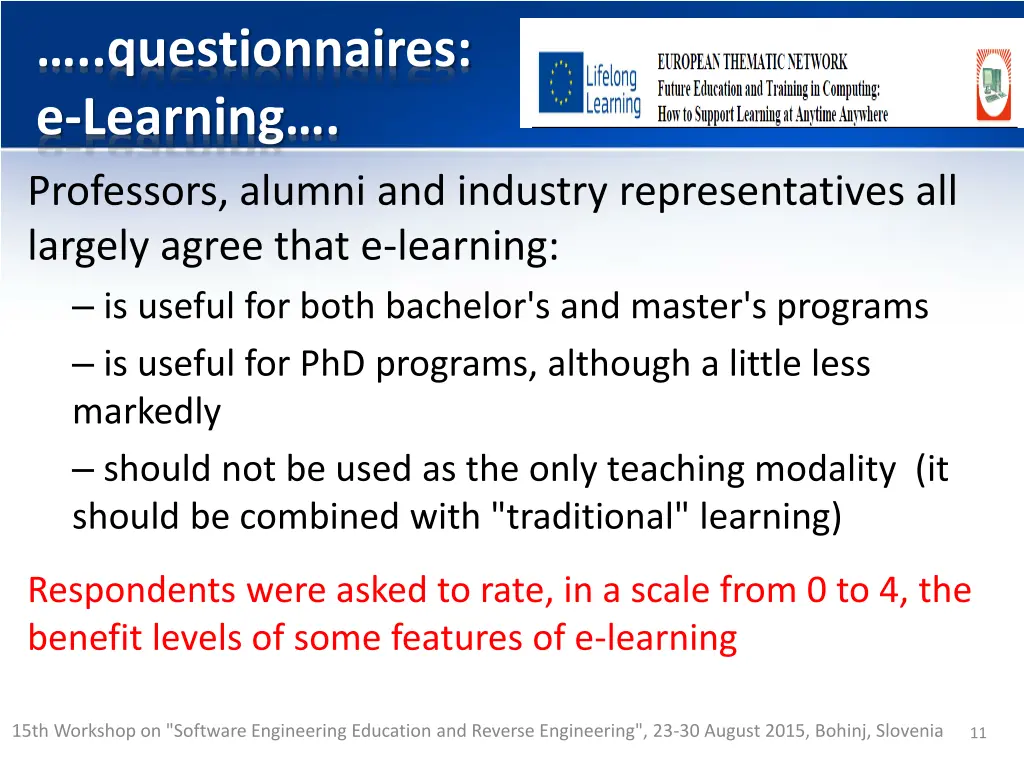 …..questionnaires: e-Learning….

Lifelong Learning

EUROPEAN THEMATIC NETWORK
Future Education and Training in Computing: How to Support Learning at Anytime Anywhere

Professors, alumni and industry representatives all largely agree that e-learning:

– is useful for both bachelor's and master's programs

– is useful for PhD programs, although a little less markedly

– should not be used as the only teaching modality (it should be combined with "traditional" learning)

Respondents were asked to rate, in a scale from 0 to 4, the benefit levels of some features of e-learning

15th Workshop on "Software Engineering Education and Reverse Engineering", 23-30 August 2015, Bohinj, Slovenia 11